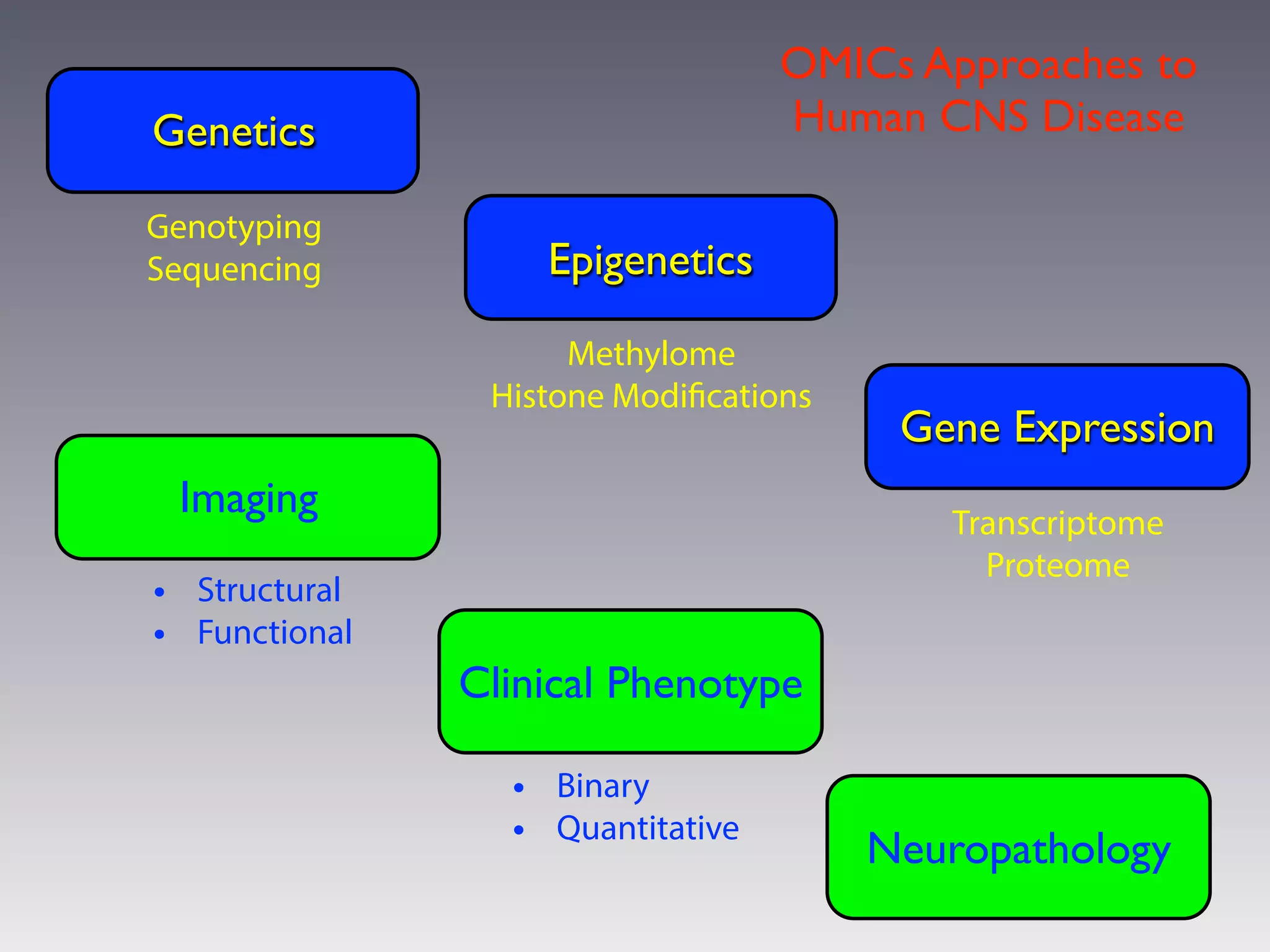 OMICs Approaches to Human CNS Disease

Genetics

Genotyping
Sequencing

Epigenetics

Methylome
Histone Modifications

Gene Expression

Transcriptome
Proteome

Imaging

• Structural
• Functional

Clinical Phenotype

• Binary
• Quantitative

Neuropathology